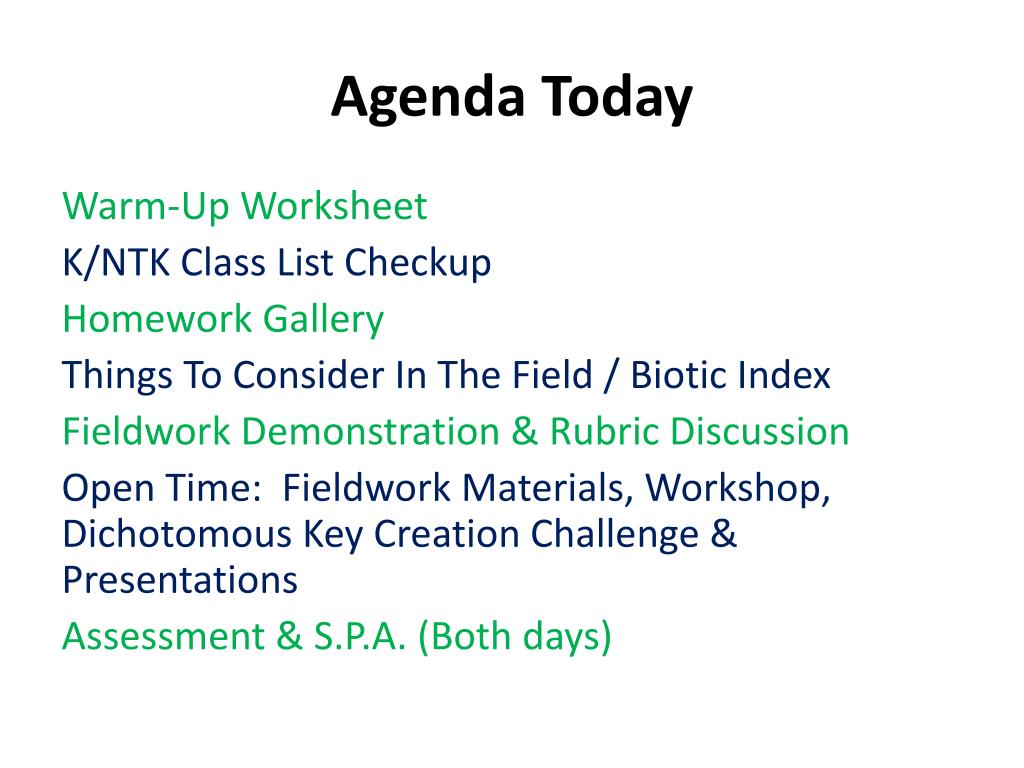 Agenda Today

Warm-Up Worksheet
K/NTK Class List Checkup
Homework Gallery
Things To Consider In The Field / Biotic Index
Fieldwork Demonstration & Rubric Discussion
Open Time: Fieldwork Materials, Workshop, Dichotomous Key Creation Challenge & Presentations
Assessment & S.P.A. (Both days)